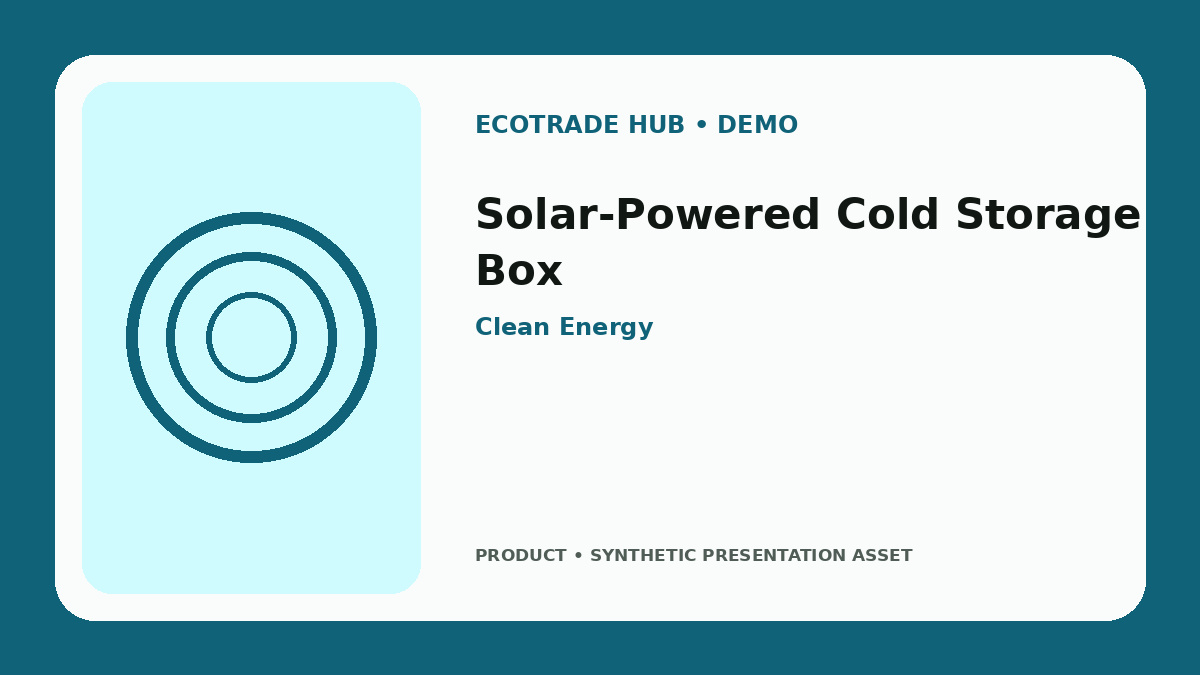 ECOTRADE HUB • DEMO

Solar-Powered Cold Storage Box

Clean Energy

PRODUCT • SYNTHETIC PRESENTATION ASSET